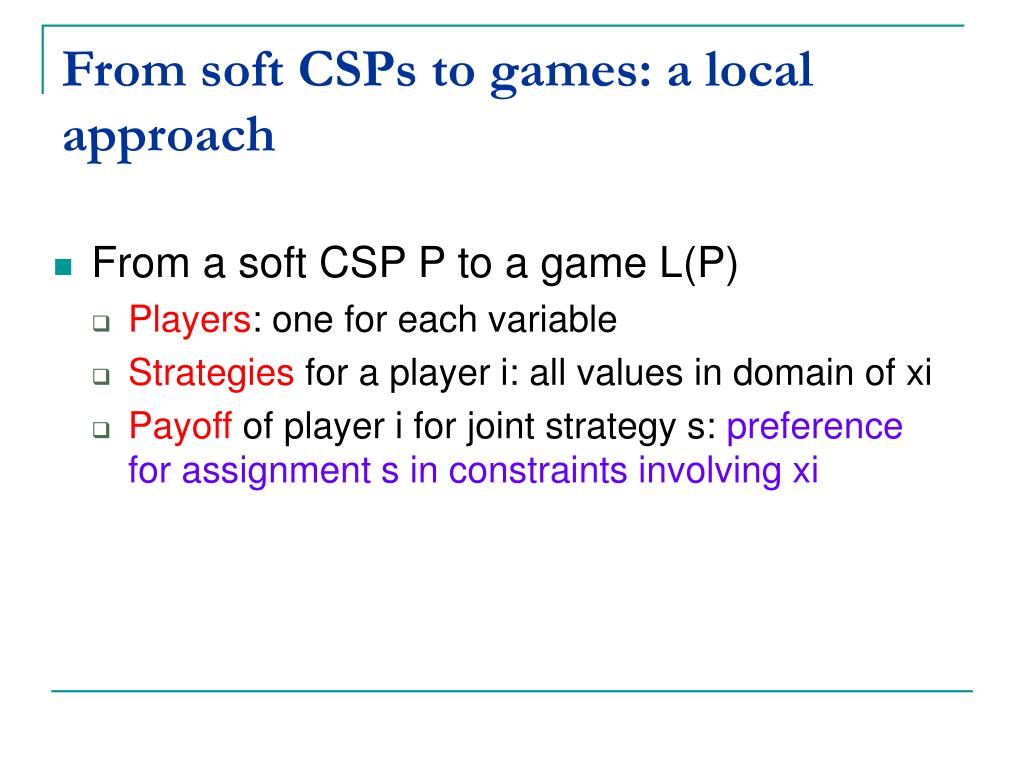 From soft CSPs to games: a local approach

From a soft CSP P to a game L(P)

Players: one for each variable

Strategies for a player i: all values in domain of xi

Payoff of player i for joint strategy s: preference for assignment s in constraints involving xi